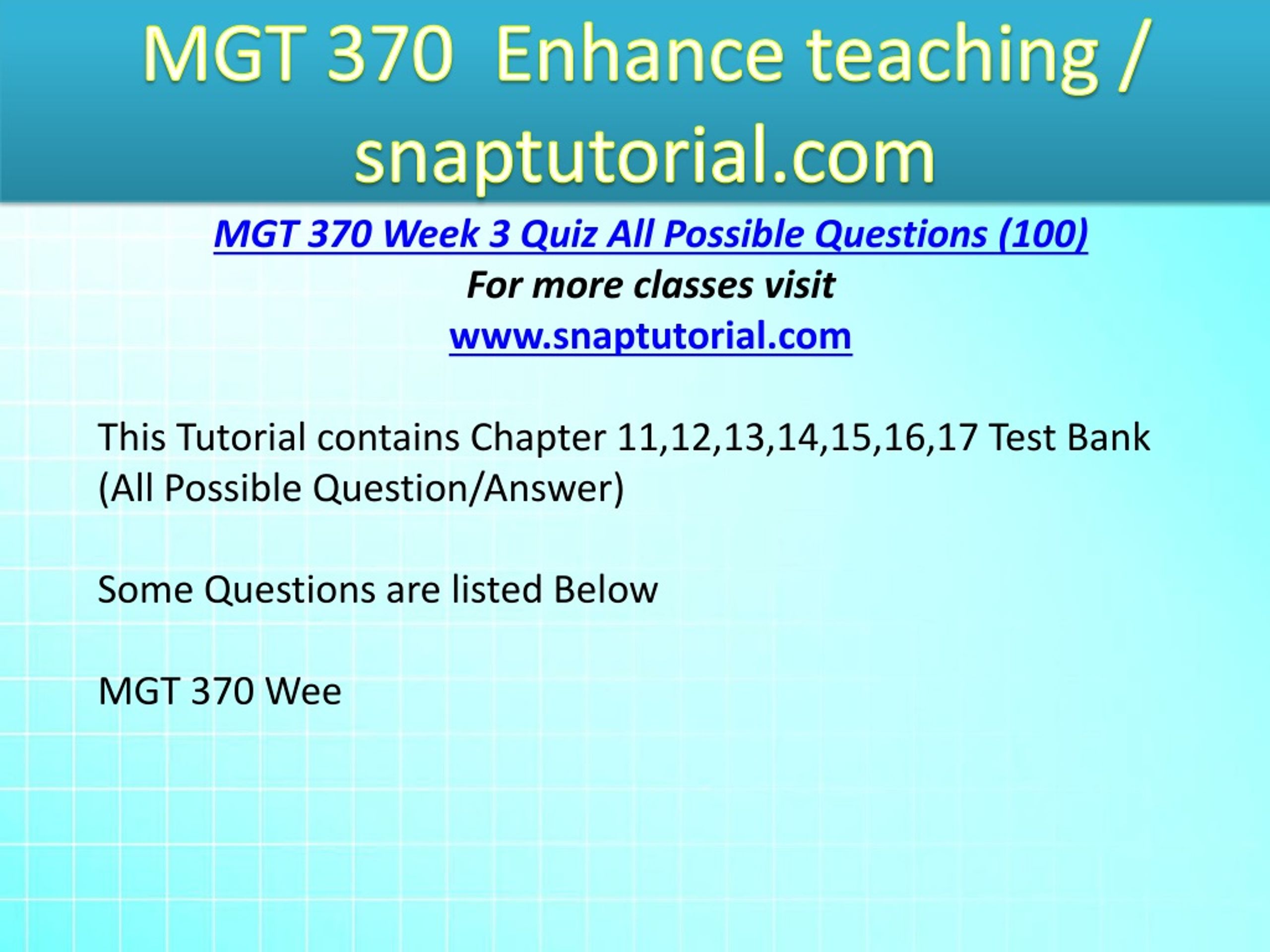 MGT 370 Enhance teaching / snaptutorial.com

MGT 370 Week 3 Quiz All Possible Questions (100)

For more classes visit

www.snaptutorial.com

This Tutorial contains Chapter 11,12,13,14,15,16,17 Test Bank (All Possible Question/Answer)

Some Questions are listed Below

MGT 370 Wee